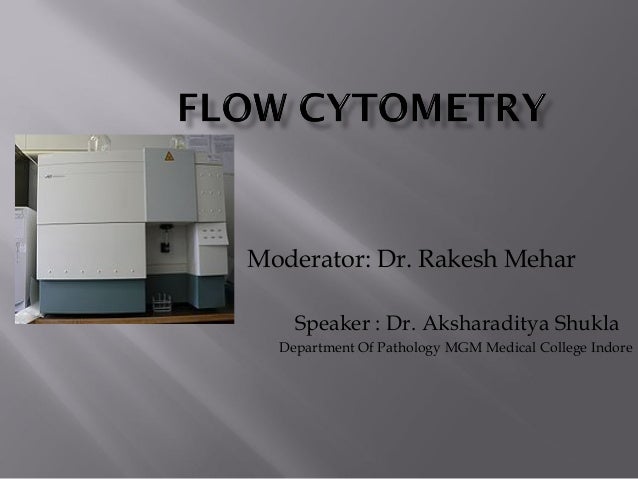 FLOW CYTOMETRY

Moderator: Dr. Rakesh Mehar

Speaker : Dr. Aksharaditya Shukla
Department Of Pathology MGM Medical College Indore